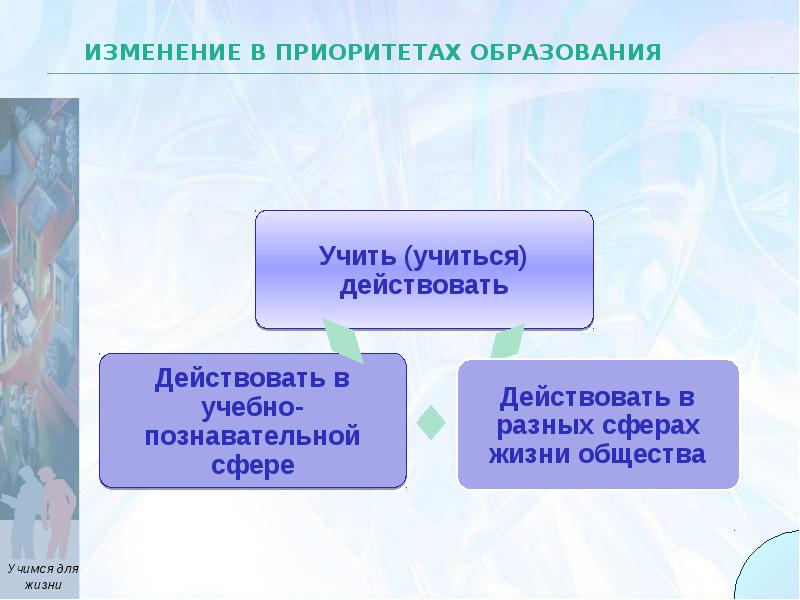 ИЗМЕНЕНИЕ В ПРИОРИТЕТАХ ОБРАЗОВАНИЯ

Учить (учиться) действовать

Действовать в учебно-познавательной сфере

Действовать в разных сферах жизни общества

Учимся для жизни